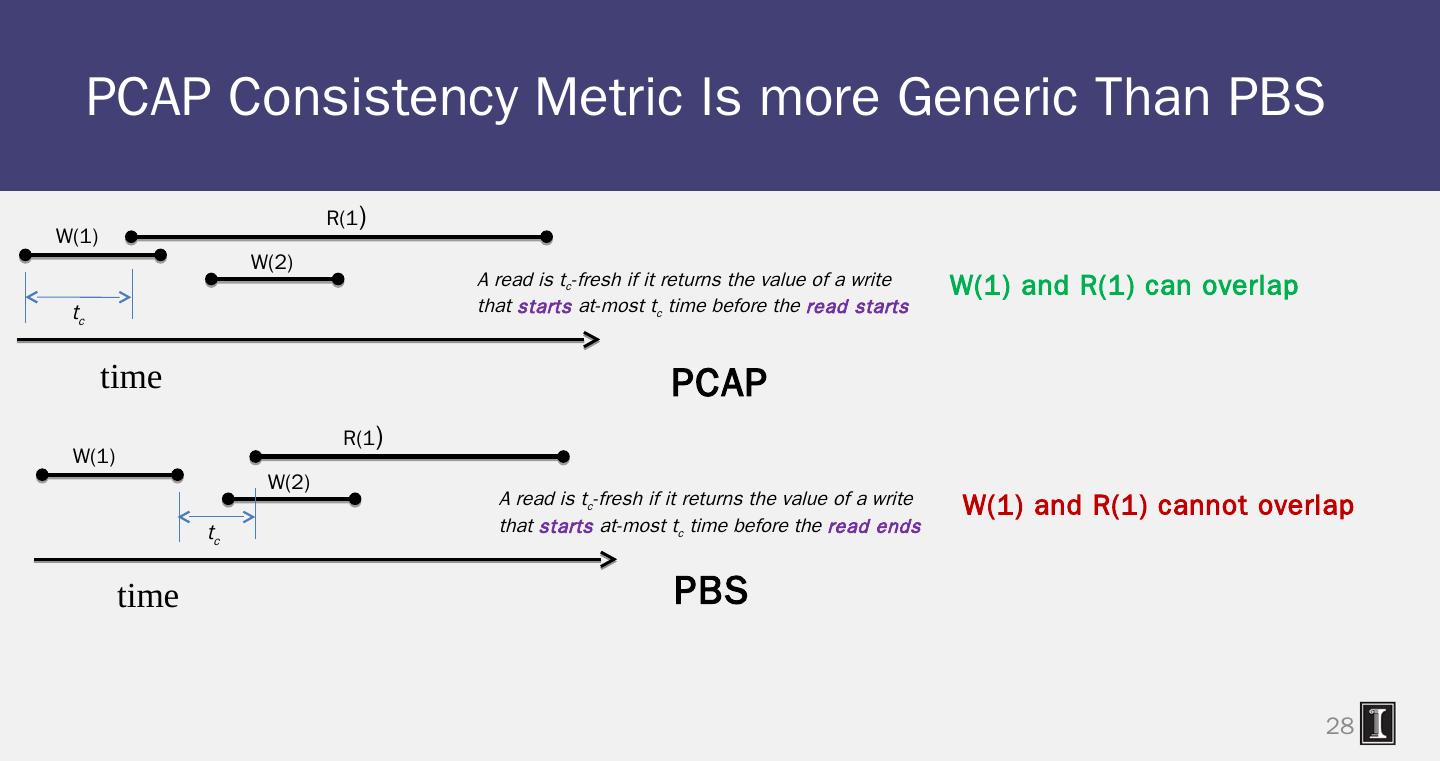 PCAP Consistency Metric Is more Generic Than PBS

R(1)

W(1)

W(2)

$t_c$

time

A read is $t_c$-fresh if it returns the value of a write that starts at-most $t_c$ time before the read starts

W(1) and R(1) can overlap

PCAP

R(1)

W(1)

W(2)

$t_c$

time

A read is $t_c$-fresh if it returns the value of a write that starts at-most $t_c$ time before the read ends

W(1) and R(1) cannot overlap

PBS

28